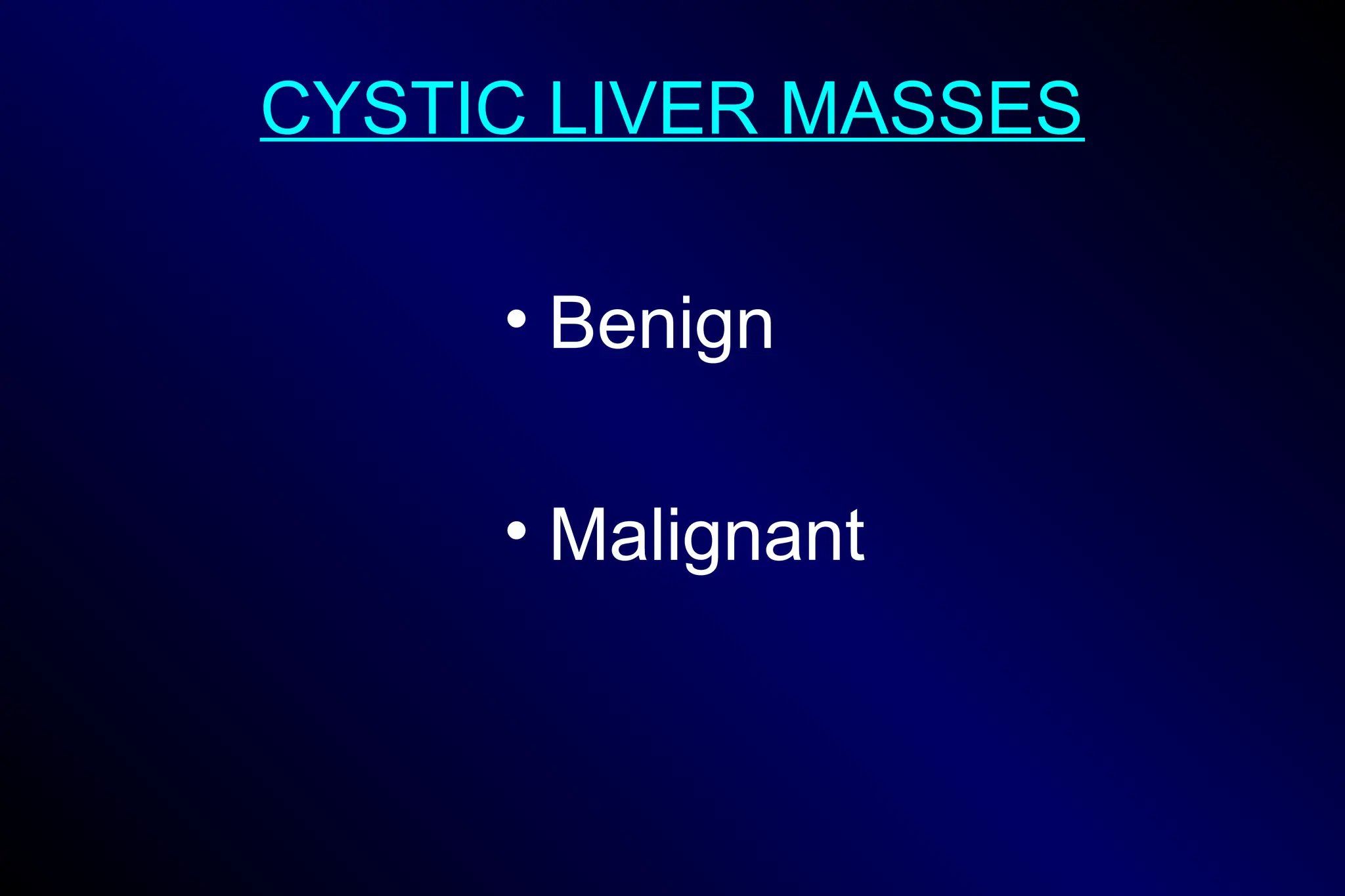 CYSTIC LIVER MASSES

• Benign

• Malignant